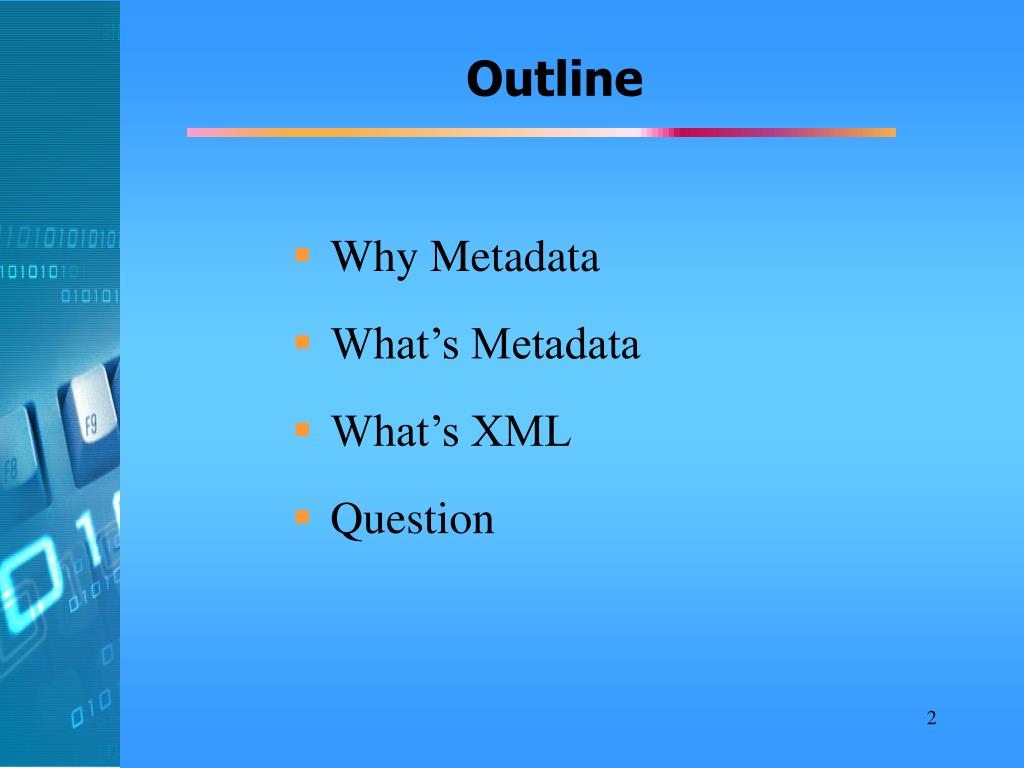 Outline

- Why Metadata
- What’s Metadata
- What’s XML
- Question

2